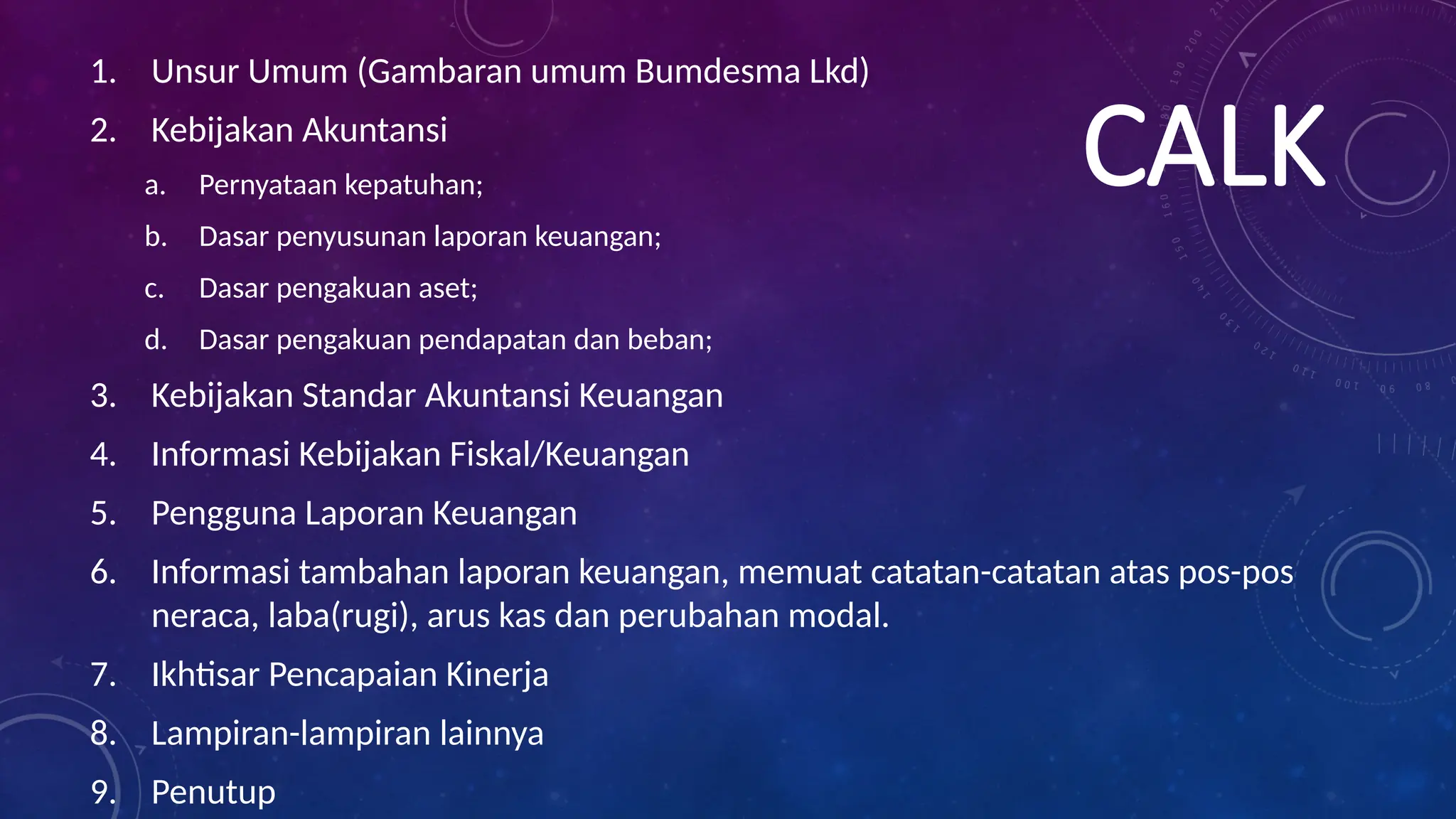 CALK

1. Unsur Umum (Gambaran umum Bumdesma Lkd)
2. Kebijakan Akuntansi
 a. Pernyataan kepatuhan;
 b. Dasar penyusunan laporan keuangan;
 c. Dasar pengakuan aset;
 d. Dasar pengakuan pendapatan dan beban;
3. Kebijakan Standar Akuntansi Keuangan
4. Informasi Kebijakan Fiskal/Keuangan
5. Pengguna Laporan Keuangan
6. Informasi tambahan laporan keuangan, memuat catatan-catatan atas pos-pos neraca, laba(rugi), arus kas dan perubahan modal.
7. Ikhtisar Pencapaian Kinerja
8. Lampiran-lampiran lainnya
9. Penutup